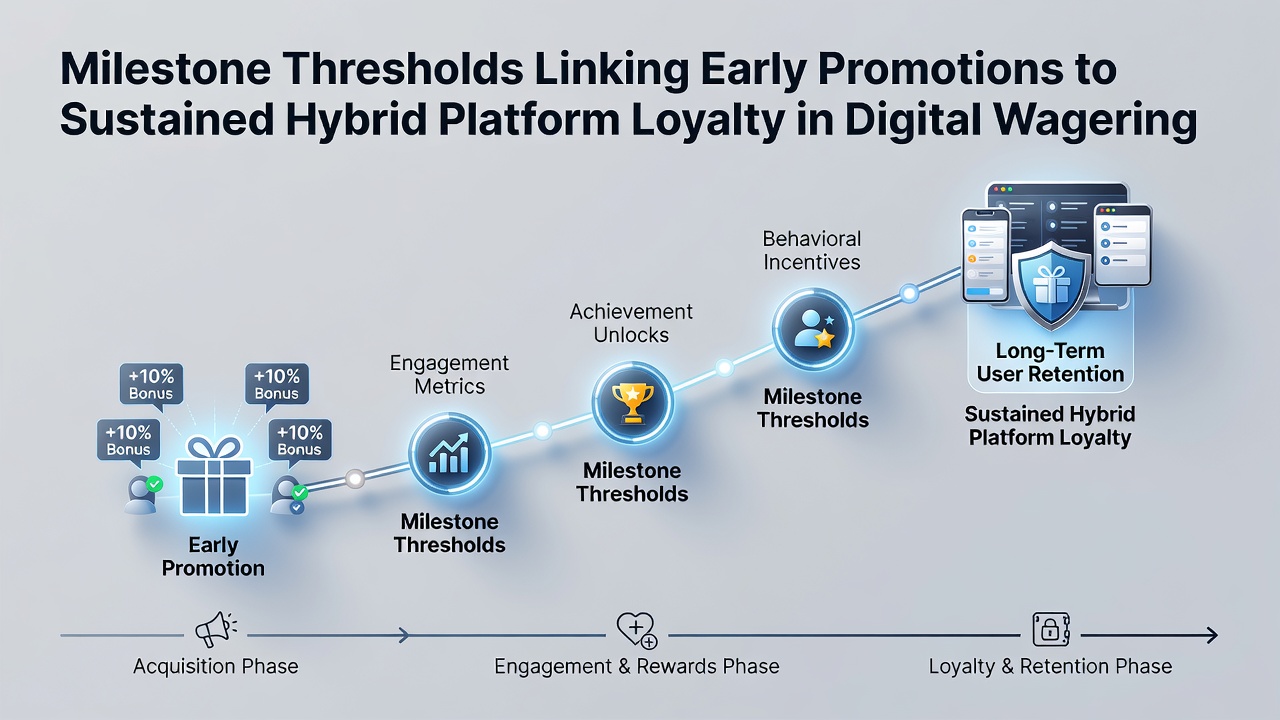 Milestone Thresholds Linking Early Promotions to Sustained Hybrid Platform Loyalty in Digital Wagering

+10% Bonus

+10% Bonus

+10% Bonus

+10% Bonus

Early Promotion

Engagement Metrics

Milestone Thresholds

Achievement Unlocks

Milestone Thresholds

Behavioral Incentives

Milestone Thresholds

Long-Term User Retention

Sustained Hybrid Platform Loyalty

Acquisition Phase

Engagement & Rewards Phase

Loyalty & Retention Phase